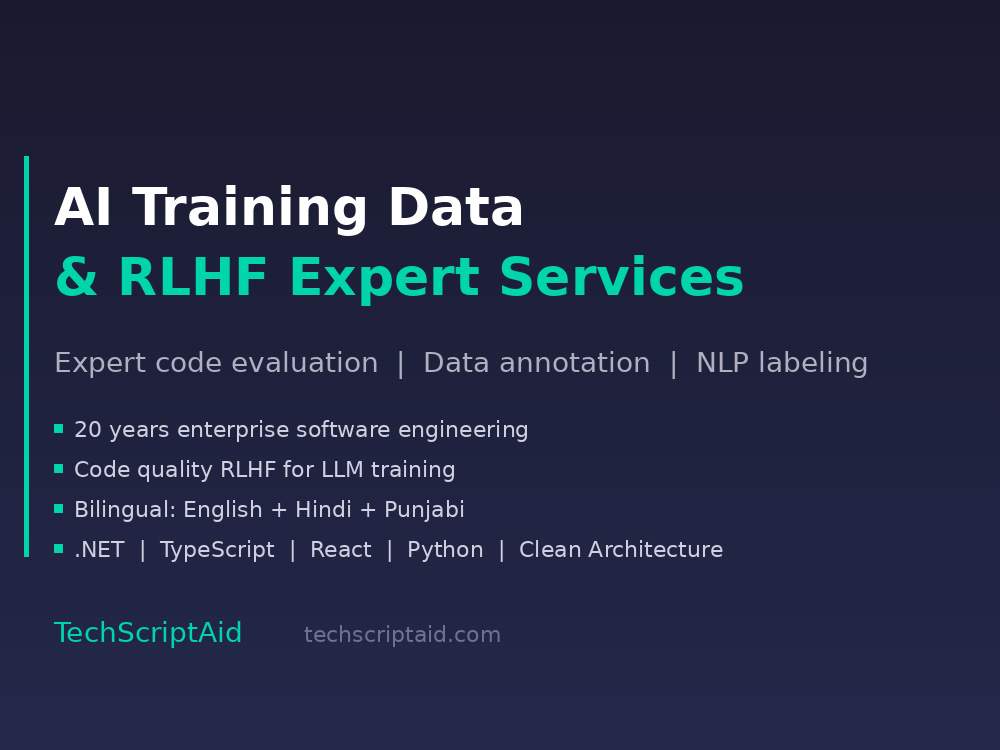 AI Training Data
& RLHF Expert Services

Expert code evaluation | Data annotation | NLP labeling

• 20 years enterprise software engineering
• Code quality RLHF for LLM training
• Bilingual: English + Hindi + Punjabi
• .NET | TypeScript | React | Python | Clean Architecture

TechScriptAid techscriptaid.com